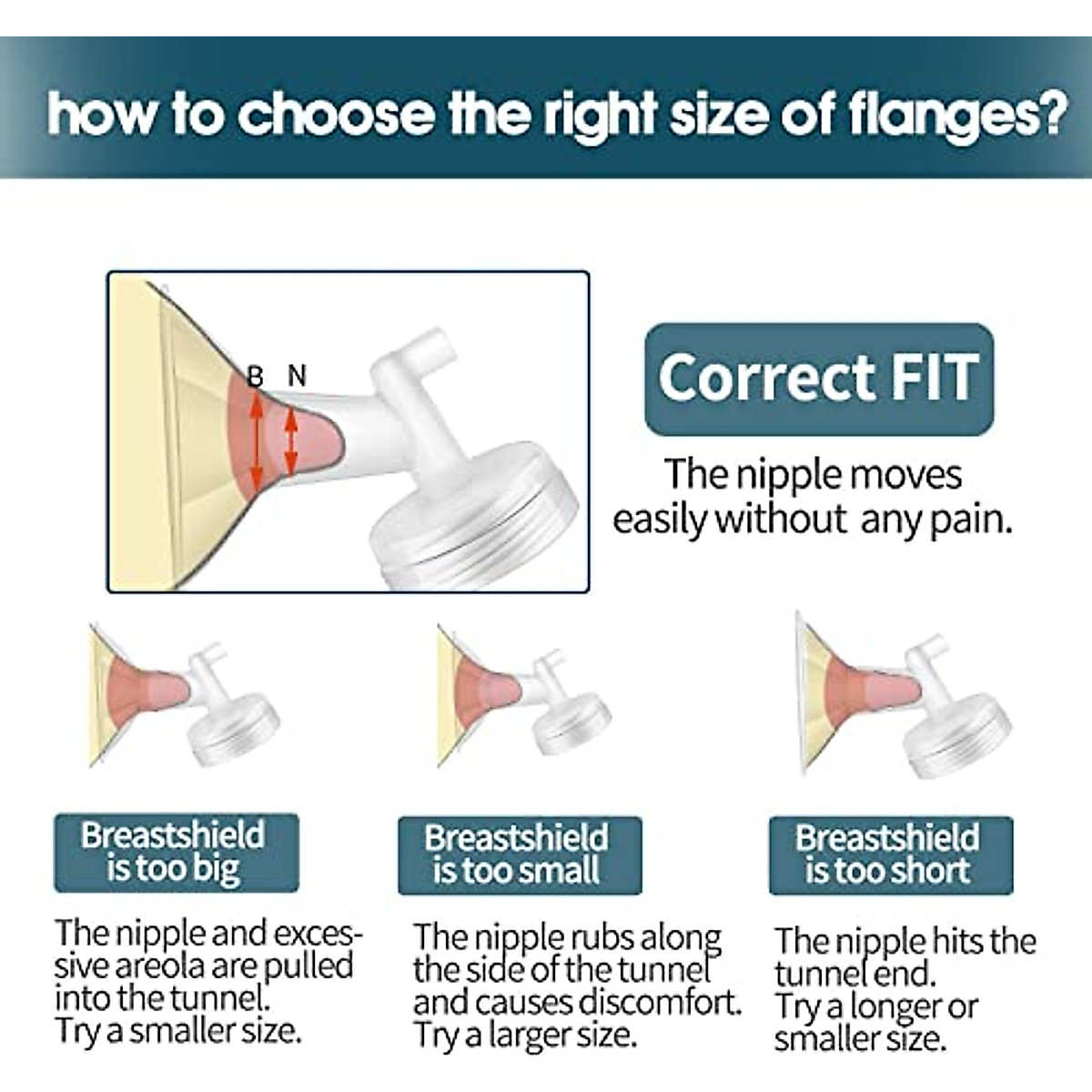 how to choose the right size of flanges?

B N

Correct FIT

The nipple moves easily without any pain.

Breastshield is too big

The nipple and excessive areola are pulled into the tunnel. Try a smaller size.

Breastshield is too small

The nipple rubs along the side of the tunnel and causes discomfort. Try a larger size.

Breastshield is too short

The nipple hits the tunnel end. Try a longer or smaller size.